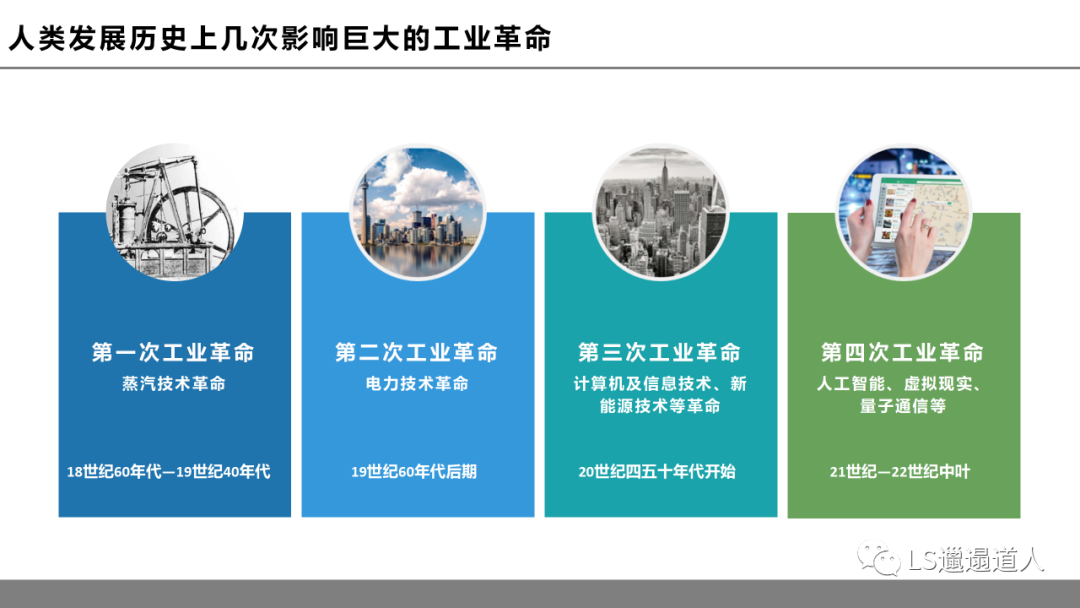 人类发展历史上几次影响巨大的工业革命

第一次工业革命
蒸汽技术革命

18世纪60年代—19世纪40年代

第二次工业革命
电力技术革命

19世纪60年代后期

第三次工业革命
计算机及信息技术、新能源技术等革命

20世纪四五十年代开始

第四次工业革命
人工智能、虚拟现实、量子通信等

21世纪—22世纪中叶

LS邋遢道人